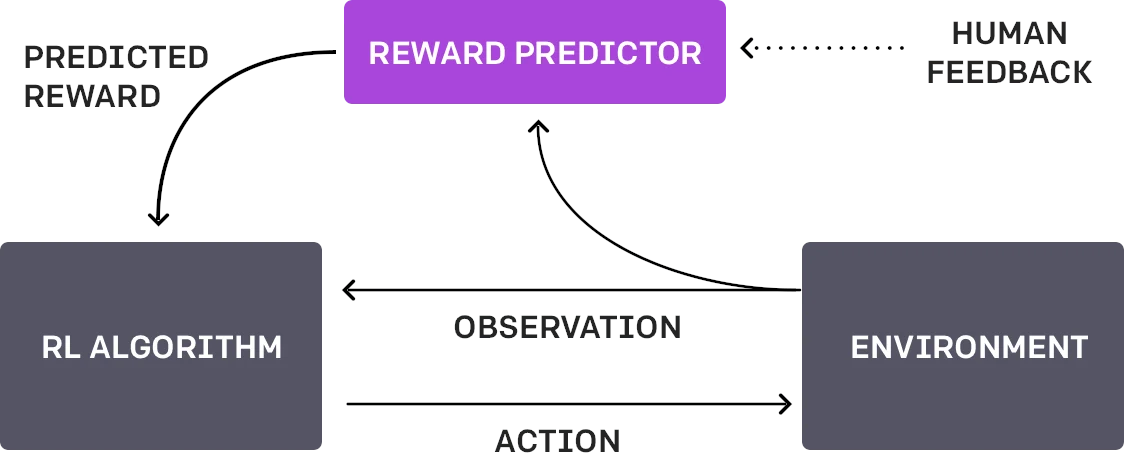 PREDICTED REWARD

REWARD PREDICTOR

HUMAN FEEDBACK

RL ALGORITHM

OBSERVATION

ENVIRONMENT

ACTION